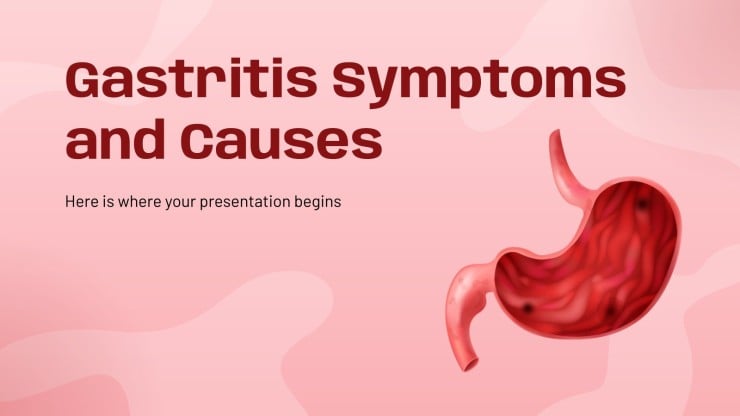 Gastritis Symptoms and Causes

Here is where your presentation begins